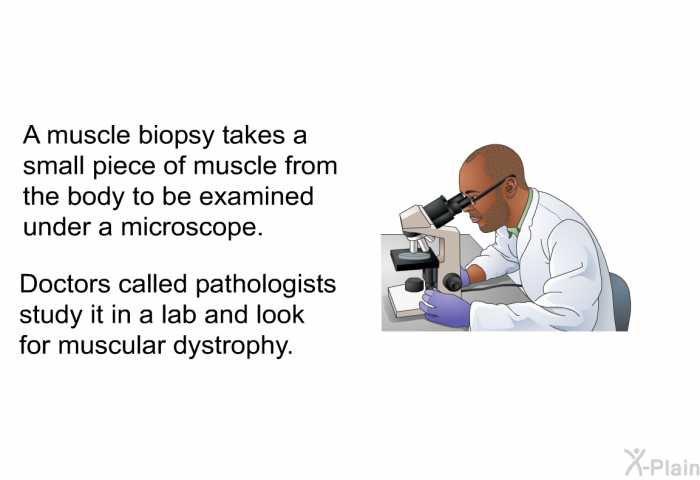 A muscle biopsy takes a small piece of muscle from the body to be examined under a microscope.

Doctors called pathologists study it in a lab and look for muscular dystrophy.

X-Plain